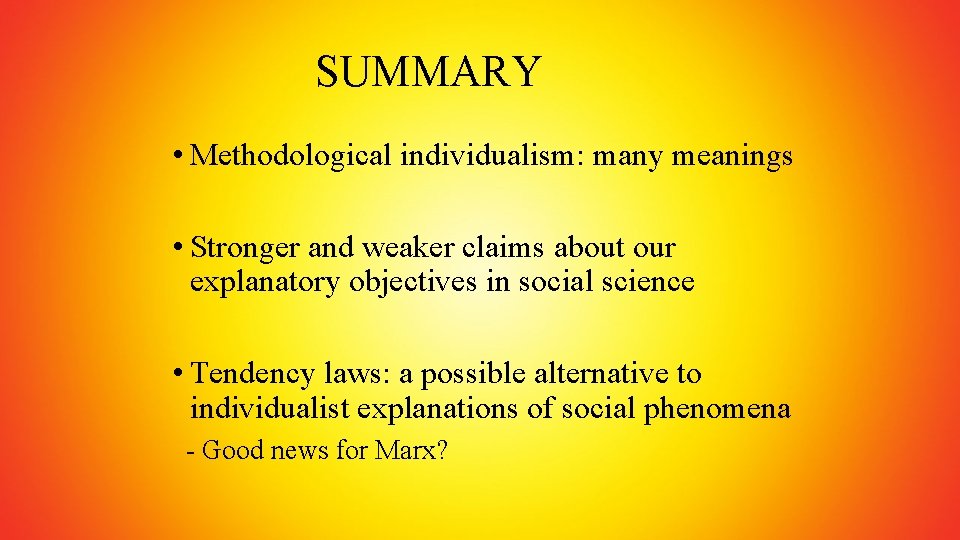 SUMMARY

• Methodological individualism: many meanings

• Stronger and weaker claims about our explanatory objectives in social science

• Tendency laws: a possible alternative to individualist explanations of social phenomena
- Good news for Marx?